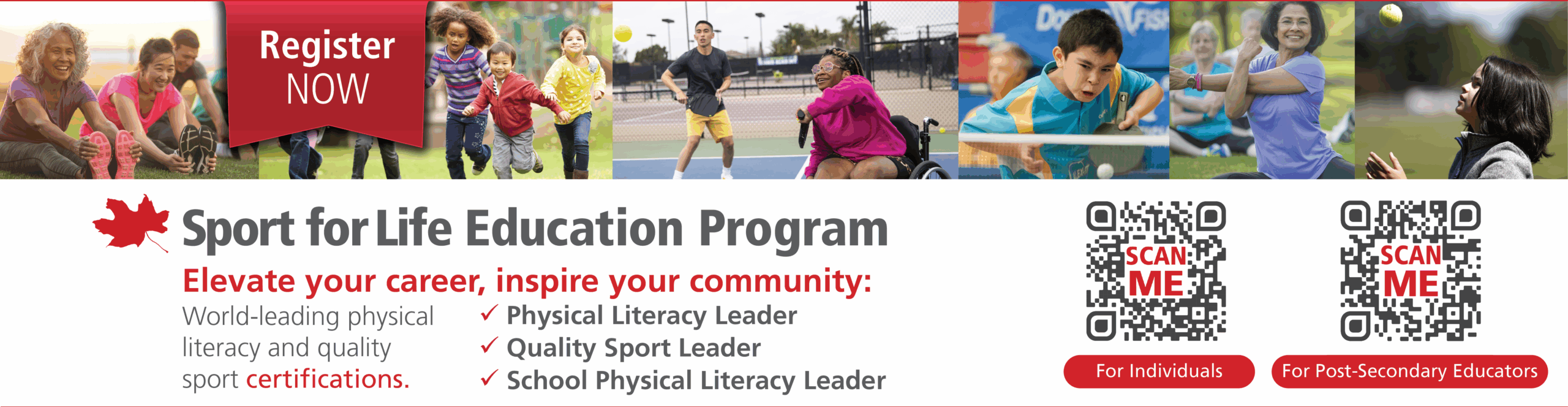 Register NOW

Sport for Life Education Program

Elevate your career, inspire your community:

World-leading physical literacy and quality sport certifications.

✓ Physical Literacy Leader
✓ Quality Sport Leader
✓ School Physical Literacy Leader

SCAN ME

For Individuals

SCAN ME

For Post-Secondary Educators